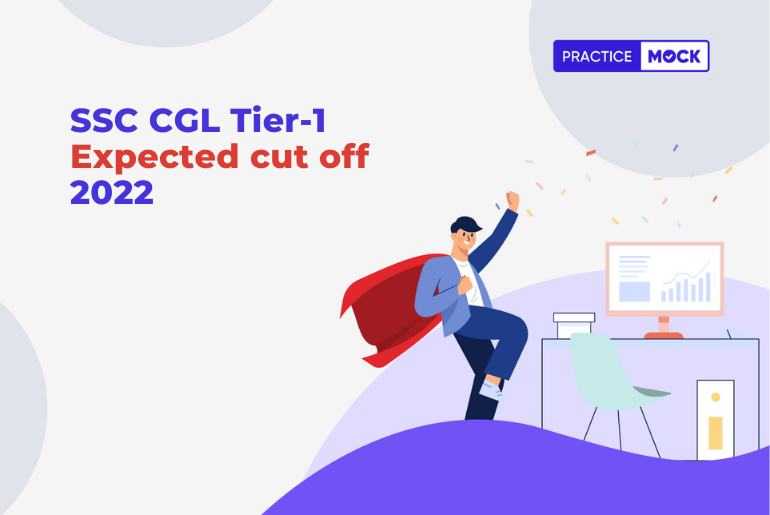 PRACTICE MOCK

SSC CGL Tier-1
Expected cut off
2022